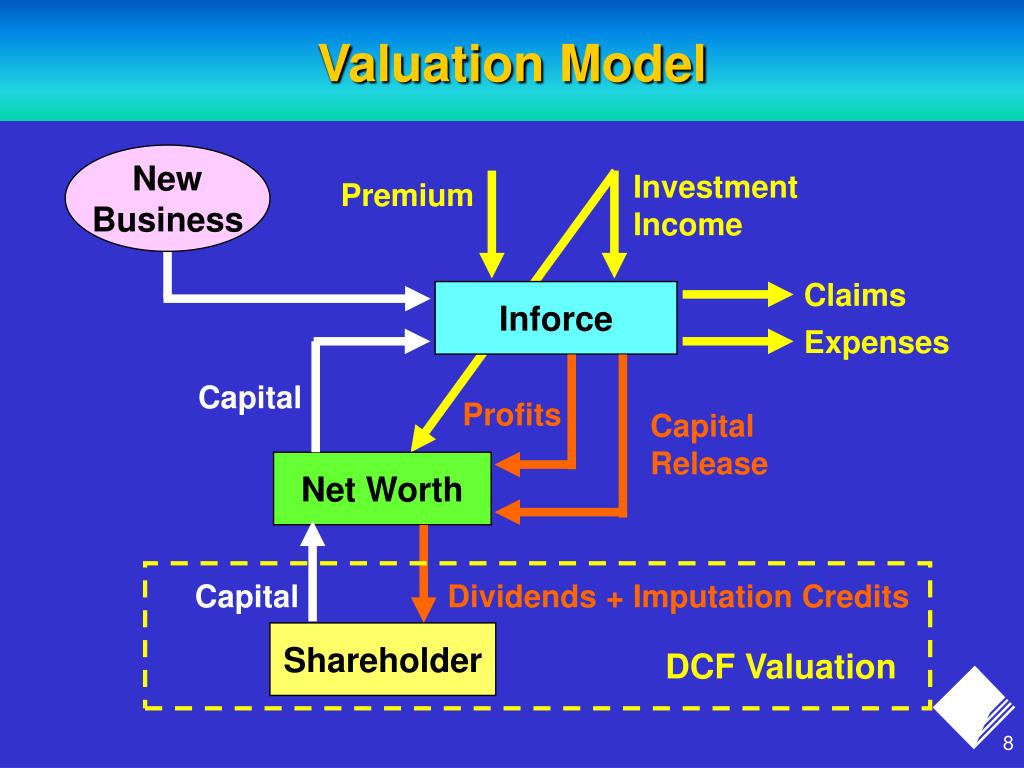 Valuation Model

New Business

Premium

Investment Income

Inforce

Claims

Expenses

Capital

Profits

Capital Release

Net Worth

Capital

Dividends + Imputation Credits

Shareholder

DCF Valuation

8